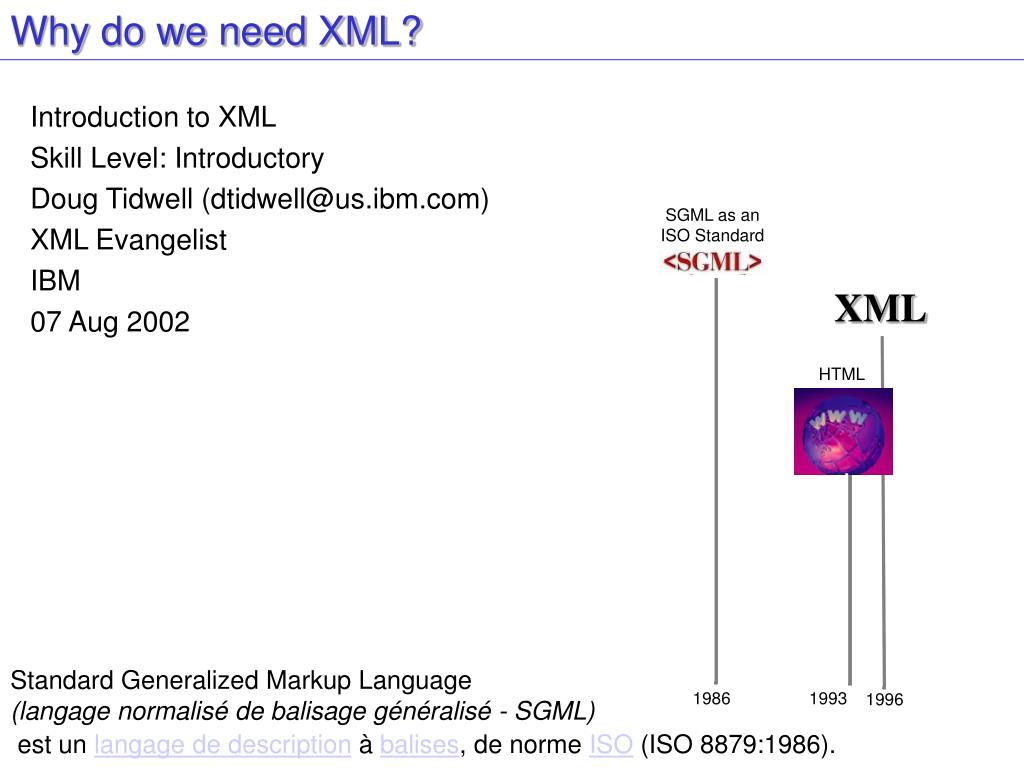 Why do we need XML?

Introduction to XML

Skill Level: Introductory

Doug Tidwell (dtidwell@us.ibm.com)

XML Evangelist

IBM

07 Aug 2002

SGML as an ISO Standard

<SGML>

XML

HTML

WWW

1986

1993

1996

Standard Generalized Markup Language
(langage normalisé de balisage généralisé - SGML)
est un langage de description à balises, de norme ISO (ISO 8879:1986).